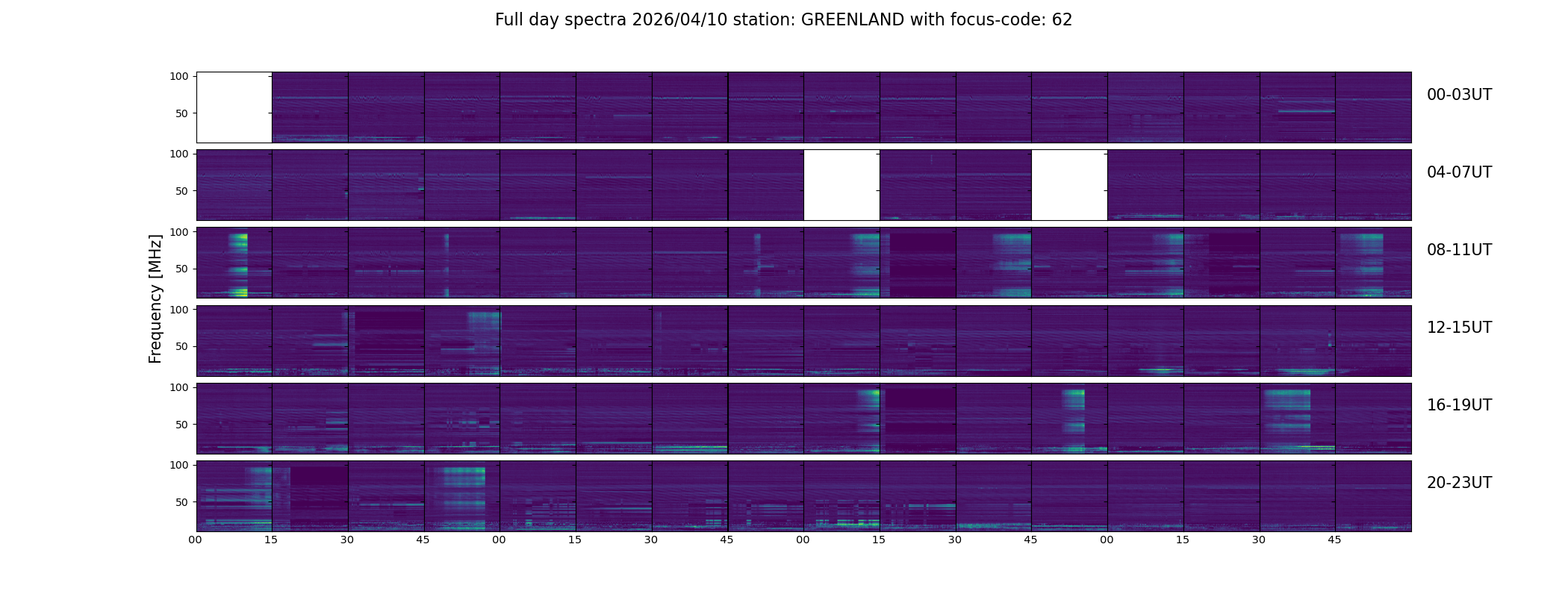 Full day spectra 2026/04/10 station: GREENLAND with focus-code: 62

Frequency [MHz]

100
50
00-03UT

100
50
04-07UT

100
50
08-11UT

100
50
12-15UT

100
50
16-19UT

100
50
20-23UT

00 15 30 45 00 15 30 45 00 15 30 45 00 15 30 45